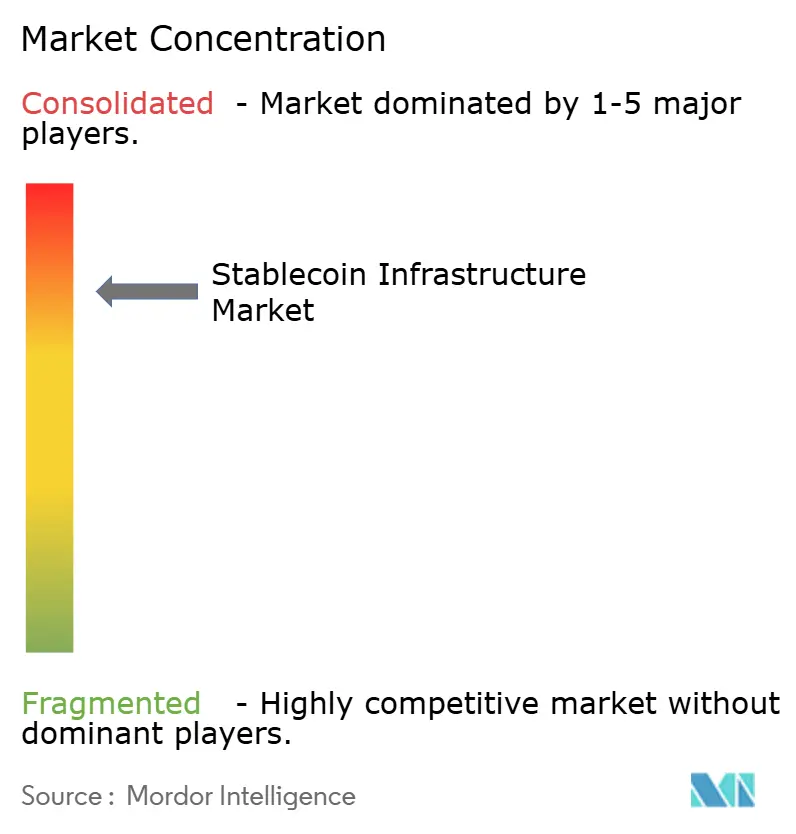 Market Concentration

Consolidated - Market dominated by 1-5 major players.

Stablecoin Infrastructure Market

Fragmented - Highly competitive market without dominant players.

Source : Mordor Intelligence